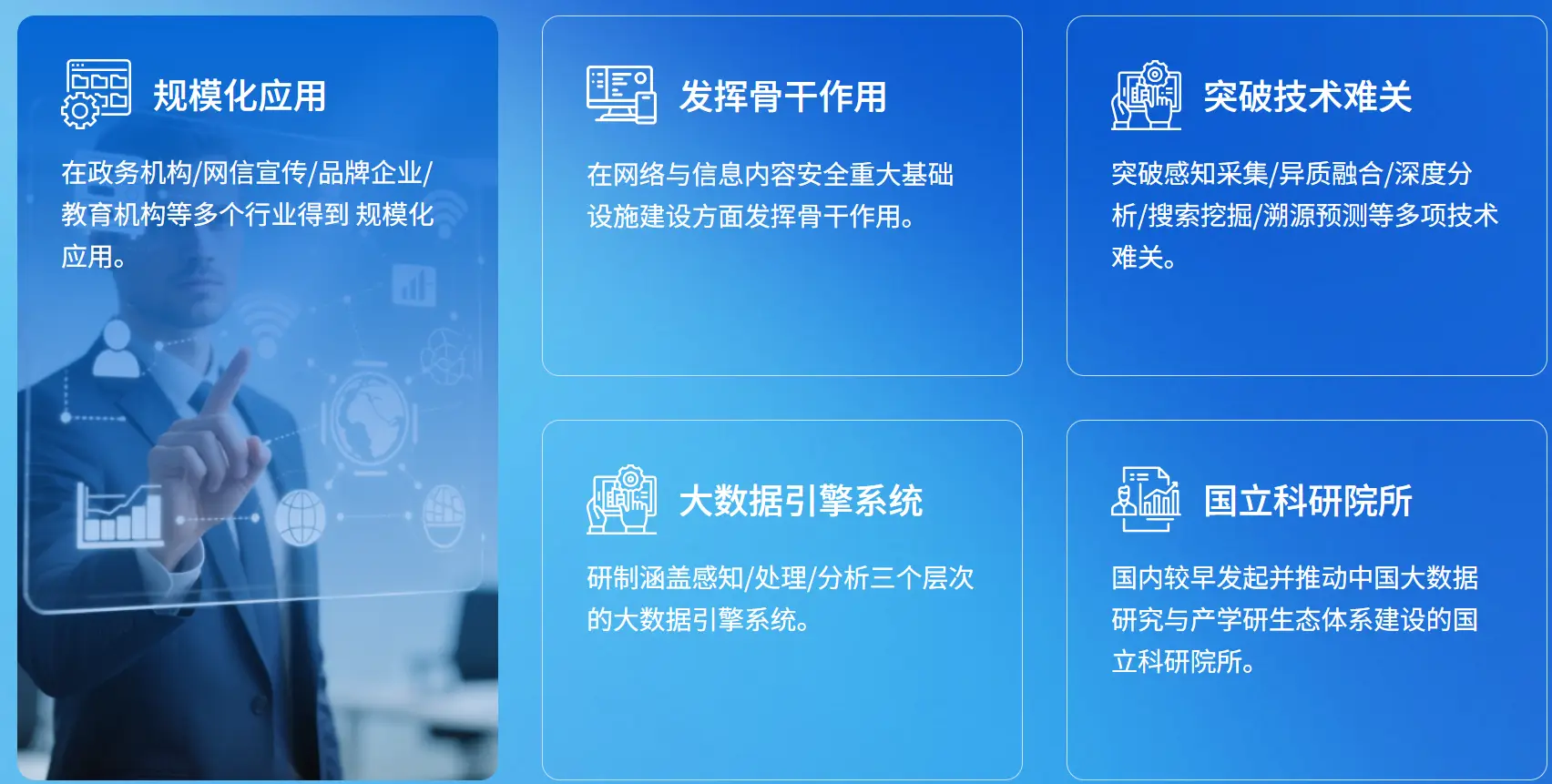 规模化应用

在政务机构/网信宣传/品牌企业/教育机构等多个行业得到 规模化应用。

发挥骨干作用

在网络与信息内容安全重大基础设施建设方面发挥骨干作用。

突破技术难关

突破感知采集/异质融合/深度分析/搜索挖掘/溯源预测等多项技术难关。

大数据引擎系统

研制涵盖感知/处理/分析三个层次的大数据引擎系统。

国立科研院所

国内较早发起并推动中国大数据研究与产学研生态体系建设的国立科研院所。